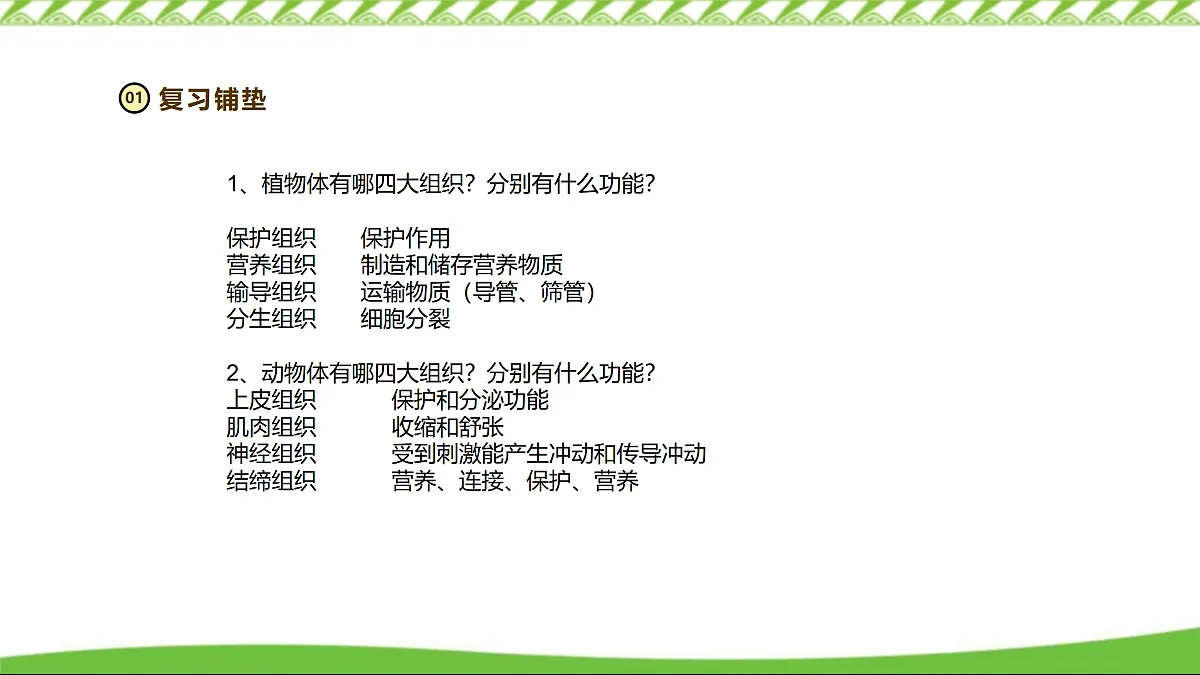 01 复习铺垫

1、植物体有哪四大组织？分别有什么功能？

保护组织　　保护作用
营养组织　　制造和储存营养物质
输导组织　　运输物质（导管、筛管）
分生组织　　细胞分裂

2、动物体有哪四大组织？分别有什么功能？
上皮组织　　保护和分泌功能
肌肉组织　　收缩和舒张
神经组织　　受到刺激能产生冲动和传导冲动
结缔组织　　营养、连接、保护、营养